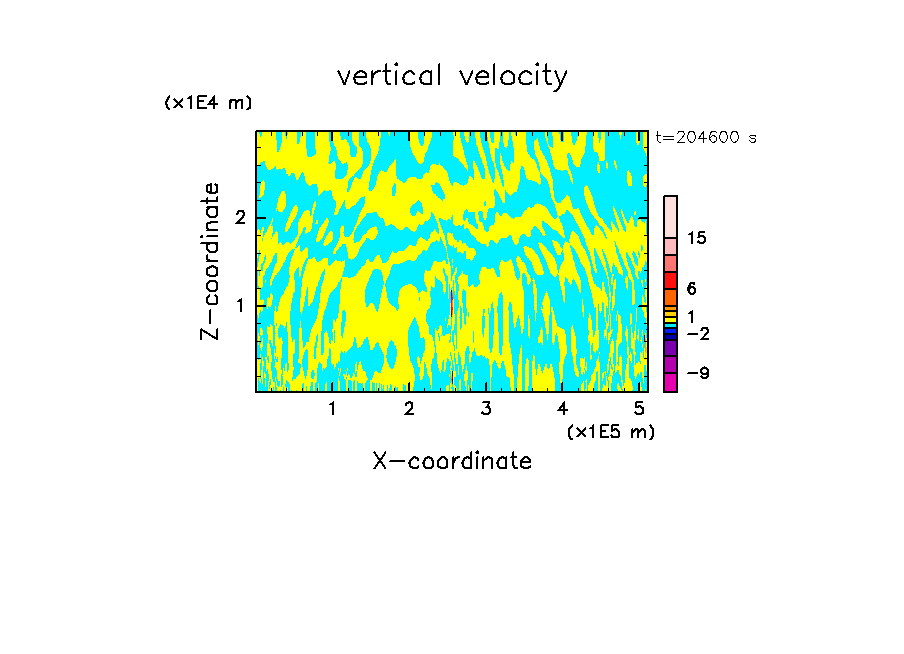 vertical velocity

(x1E4 m)

t=204600 s

Z-coordinate

2

1

15

6

1

−2

−9

1 2 3 4 5

(x1E5 m)

X-coordinate